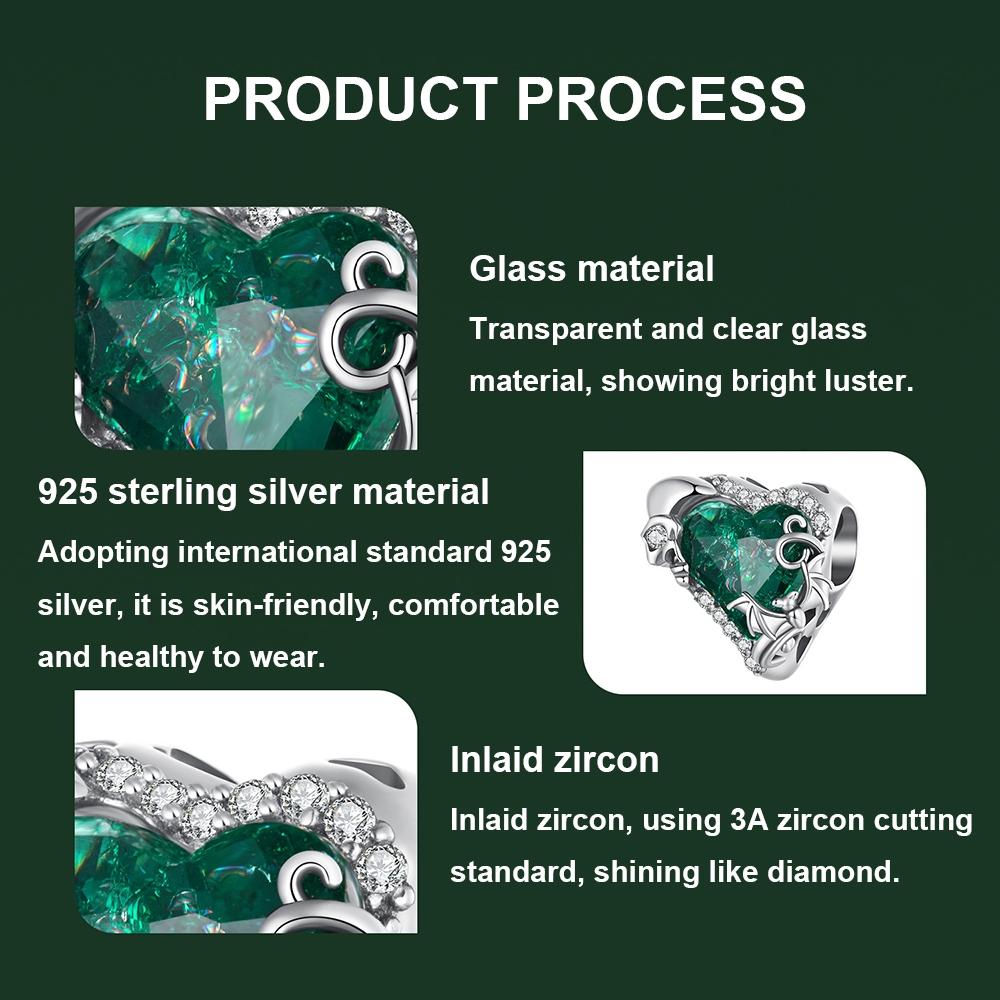 PRODUCT PROCESS

Glass material

Transparent and clear glass material, showing bright luster.

925 sterling silver material

Adopting international standard 925 silver, it is skin-friendly, comfortable and healthy to wear.

Inlaid zircon

Inlaid zircon, using 3A zircon cutting standard, shining like diamond.